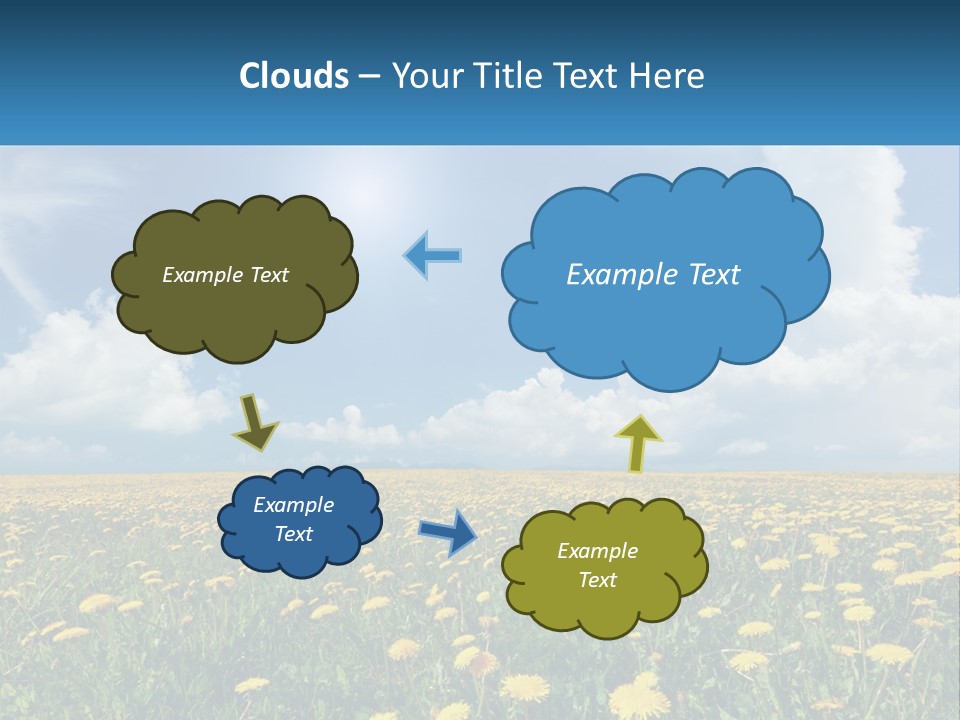 Clouds – Your Title Text Here

Example Text

Example Text

Example Text

Example Text